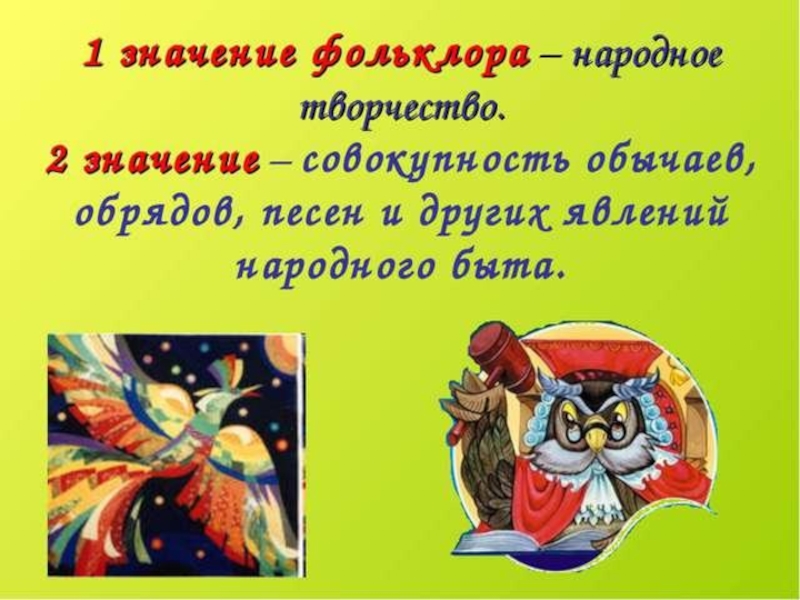 1 значение фольклора – народное творчество.
2 значение – совокупность обычаев, обрядов, песен и других явлений народного быта.